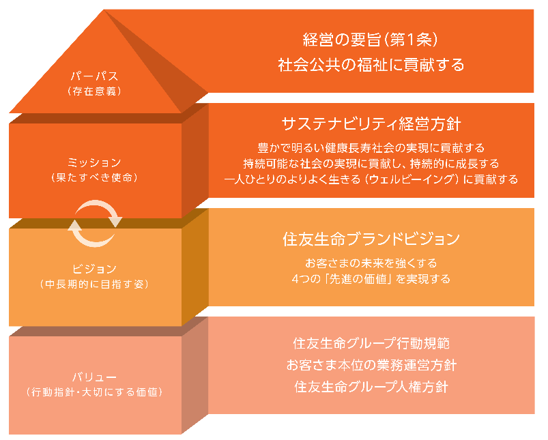 パーパス
（存在意義）

経営の要旨（第1条）
社会公共の福祉に貢献する

ミッション
（果たすべき使命）

サステナビリティ経営方針
豊かで明るい健康長寿社会の実現に貢献する
持続可能な社会の実現に貢献し、持続的に成長する
一人ひとりのよりよく生きる（ウェルビーイング）に貢献する

ビジョン
（中長期的に目指す姿）

住友生命ブランドビジョン
お客さまの未来を強くする
4つの「先進の価値」を実現する

バリュー
（行動指針・大切にする価値）

住友生命グループ行動規範
お客さま本位の業務運営方針
住友生命グループ人権方針